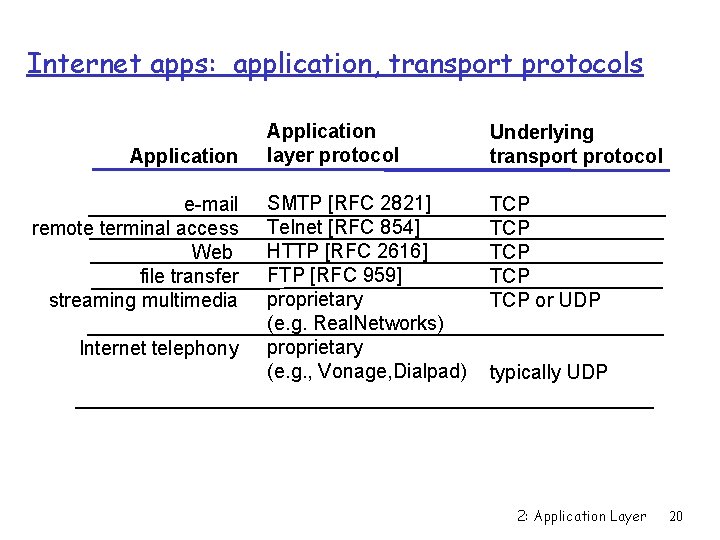 Internet apps: application, transport protocols

| Application | Application layer protocol | Underlying transport protocol |
|---|---|---|
| e-mail | SMTP [RFC 2821] | TCP |
| remote terminal access | Telnet [RFC 854] | TCP |
| Web | HTTP [RFC 2616] | TCP |
| file transfer | FTP [RFC 959] | TCP |
| streaming multimedia | proprietary (e.g. RealNetworks) | TCP or UDP |
| Internet telephony | proprietary (e.g., Vonage,Dialpad) | typically UDP |

2: Application Layer 20